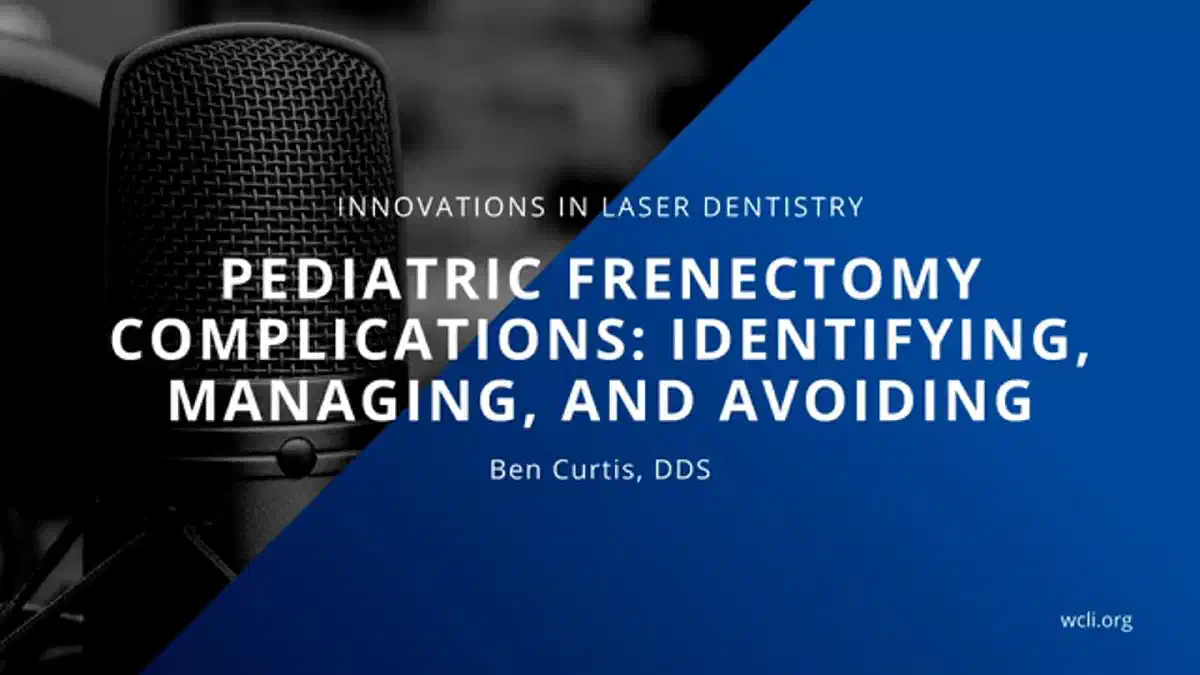 INNOVATIONS IN LASER DENTISTRY

PEDIATRIC FRENECTOMY COMPLICATIONS: IDENTIFYING, MANAGING, AND AVOIDING

Ben Curtis, DDS

wcli.org